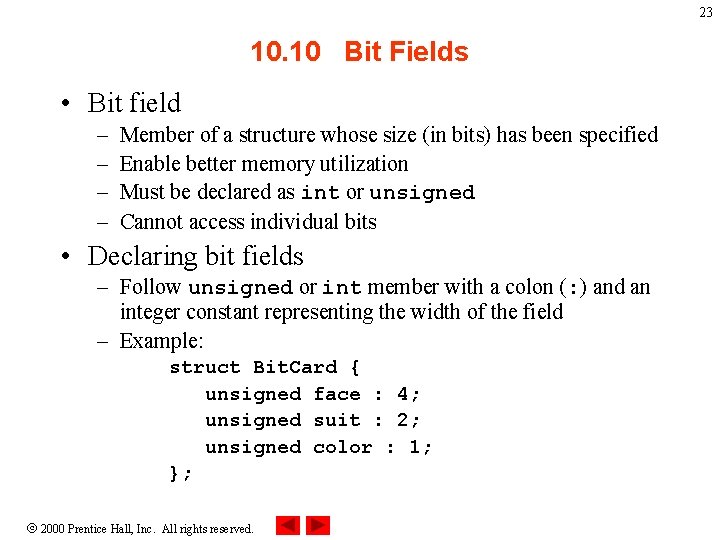 23

10.10 Bit Fields

• Bit field
– Member of a structure whose size (in bits) has been specified
– Enable better memory utilization
– Must be declared as int or unsigned
– Cannot access individual bits

• Declaring bit fields
– Follow unsigned or int member with a colon (:) and an integer constant representing the width of the field
– Example:
struct BitCard {
unsigned face : 4;
unsigned suit : 2;
unsigned color : 1;
};

© 2000 Prentice Hall, Inc. All rights reserved.